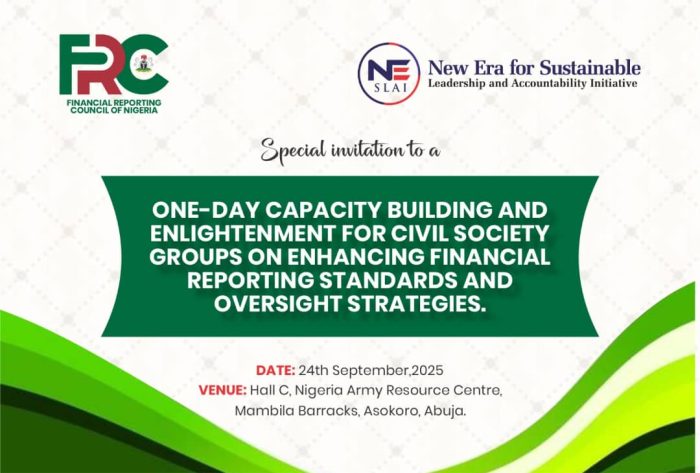 FRC
FINANCIAL REPORTING COUNCIL OF NIGERIA

NE SLAI
New Era for Sustainable Leadership and Accountability Initiative

Special invitation to a

ONE-DAY CAPACITY BUILDING AND ENLIGHTENMENT FOR CIVIL SOCIETY GROUPS ON ENHANCING FINANCIAL REPORTING STANDARDS AND OVERSIGHT STRATEGIES.

DATE: 24th September,2025
VENUE: Hall C, Nigeria Army Resource Centre, Mambila Barracks, Asokoro, Abuja.